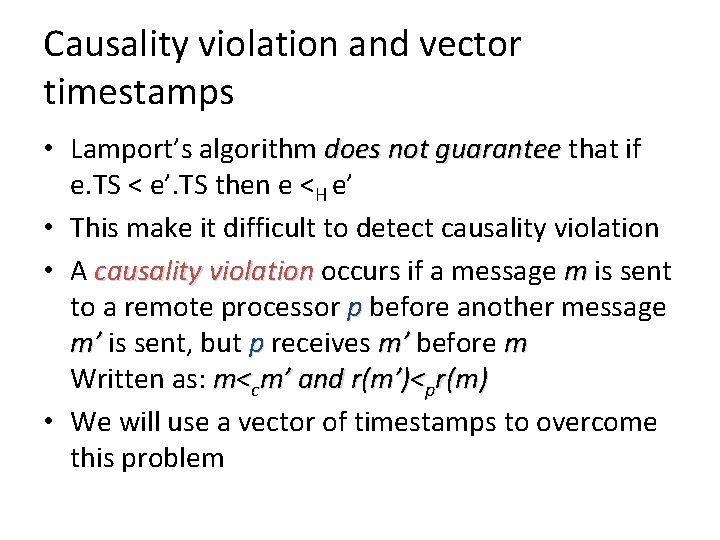 Causality violation and vector timestamps

• Lamport's algorithm does not guarantee that if e.TS < e'.TS then e $<_H$ e'

• This make it difficult to detect causality violation

• A causality violation occurs if a message m is sent to a remote processor p before another message m' is sent, but p receives m' before m
Written as: $m <_c m'$ and $r(m') <_p r(m)$

• We will use a vector of timestamps to overcome this problem